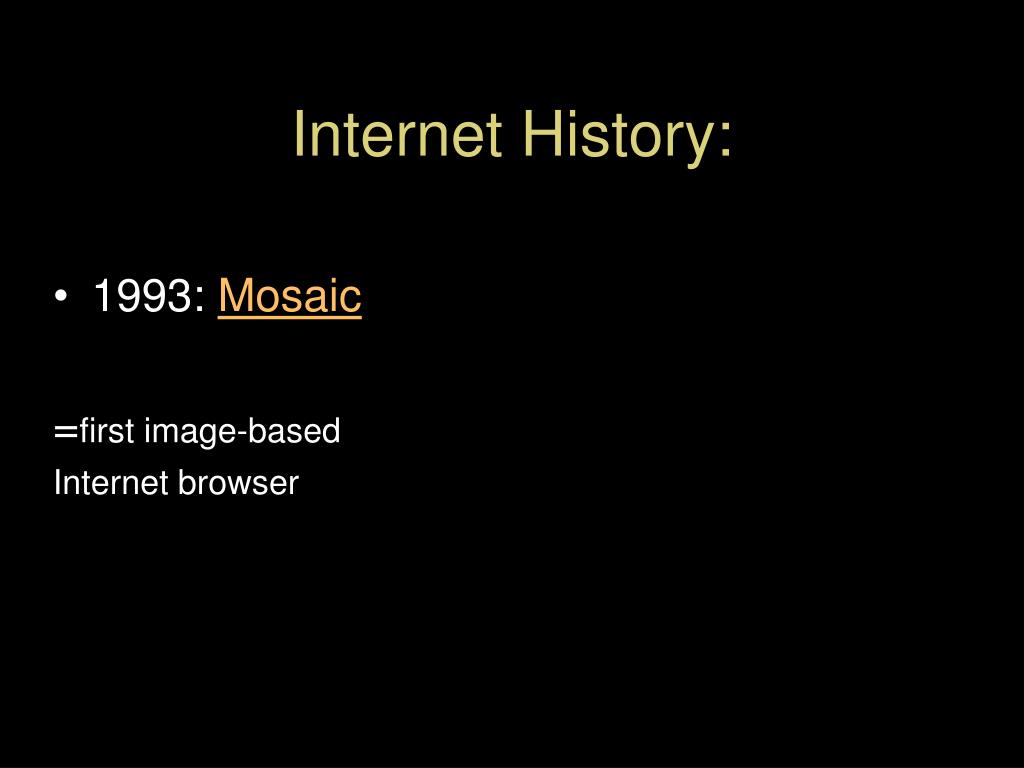 Internet History:

• 1993: Mosaic

=first image-based
Internet browser